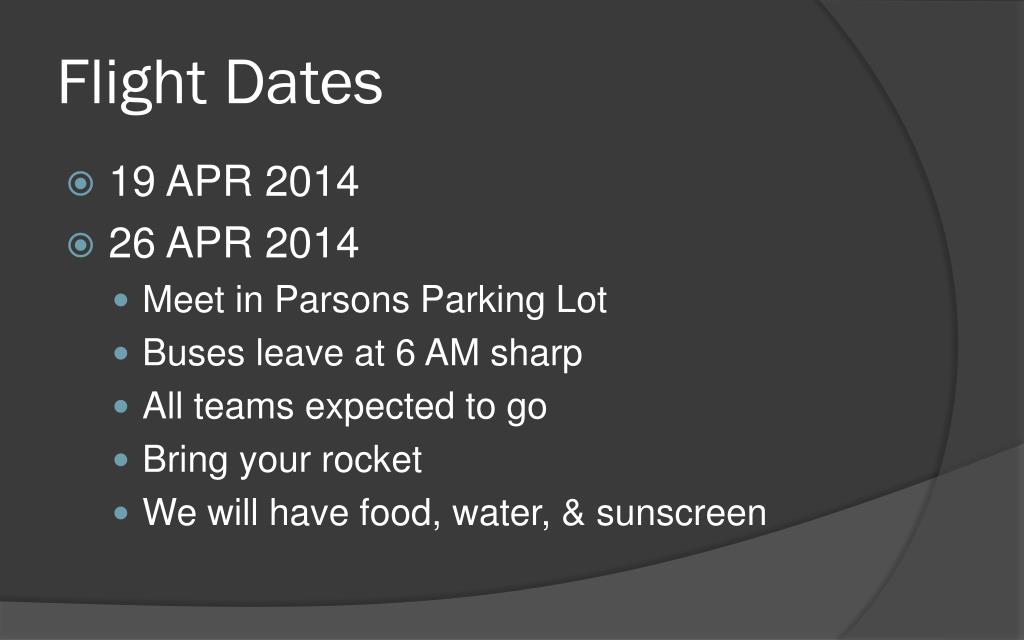 Flight Dates

19 APR 2014

26 APR 2014

Meet in Parsons Parking Lot

Buses leave at 6 AM sharp

All teams expected to go

Bring your rocket

We will have food, water, & sunscreen